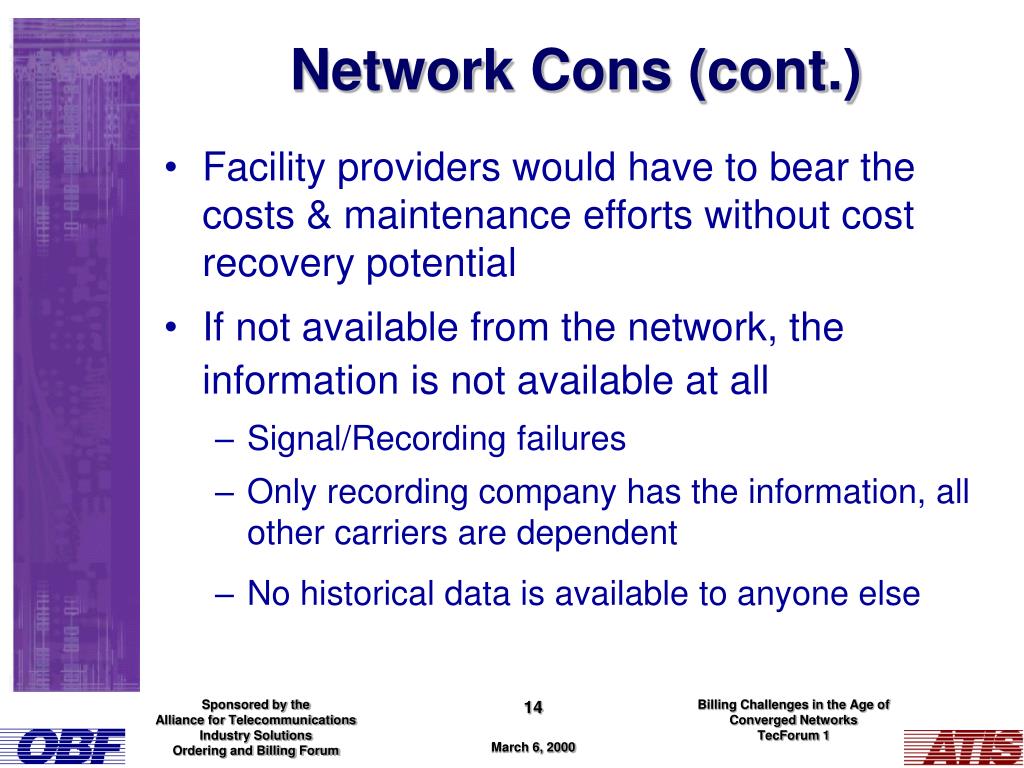 Network Cons (cont.)

• Facility providers would have to bear the costs & maintenance efforts without cost recovery potential

• If not available from the network, the information is not available at all

– Signal/Recording failures

– Only recording company has the information, all other carriers are dependent

– No historical data is available to anyone else

OBF

Sponsored by the
Alliance for Telecommunications
Industry Solutions
Ordering and Billing Forum

14

March 6, 2000

Billing Challenges in the Age of
Converged Networks
TecForum 1

ATIS